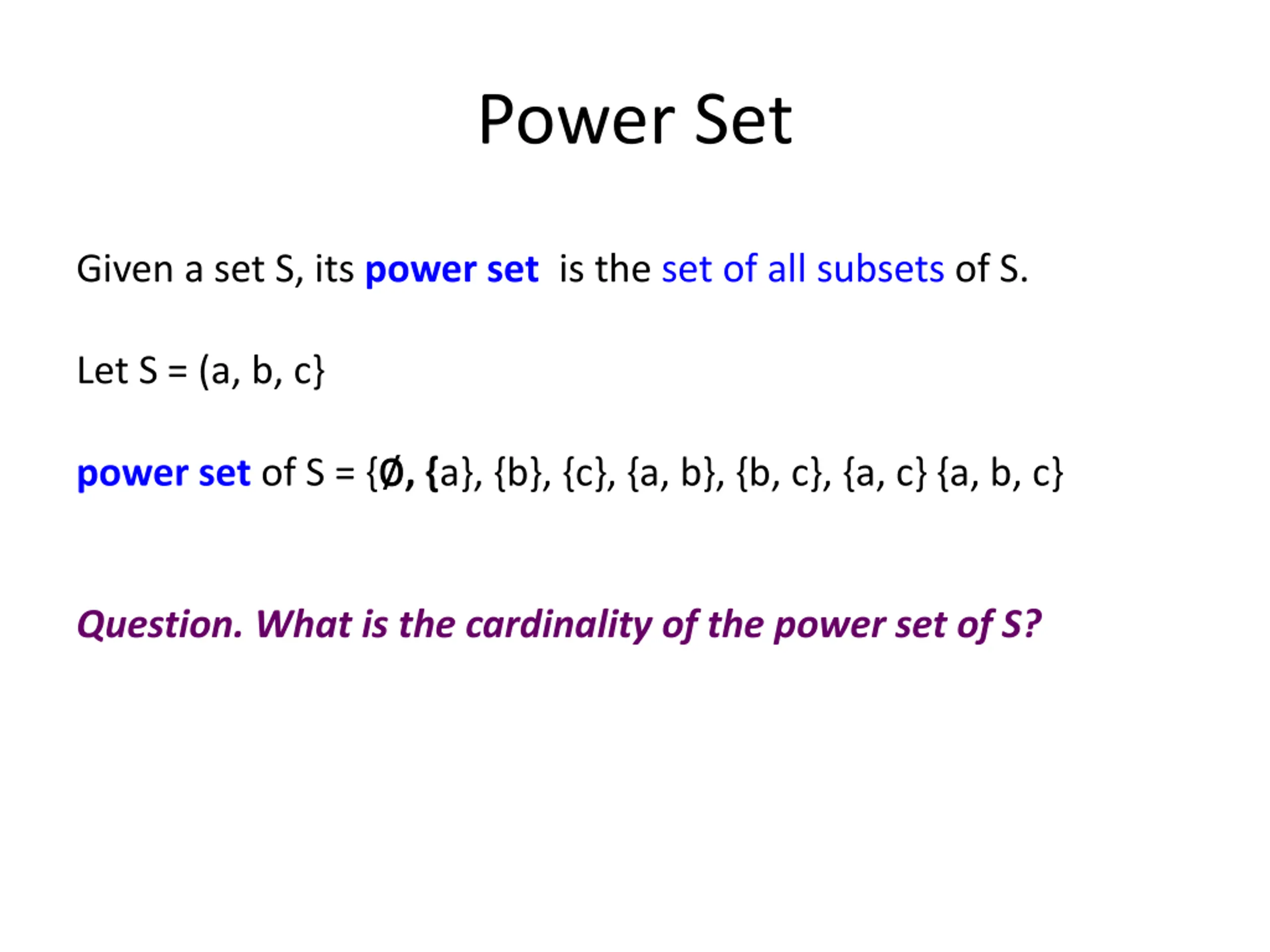 Power Set

Given a set S, its power set is the set of all subsets of S.

Let S = (a, b, c}

power set of S = {Ø, {a}, {b}, {c}, {a, b}, {b, c}, {a, c} {a, b, c}

Question. What is the cardinality of the power set of S?